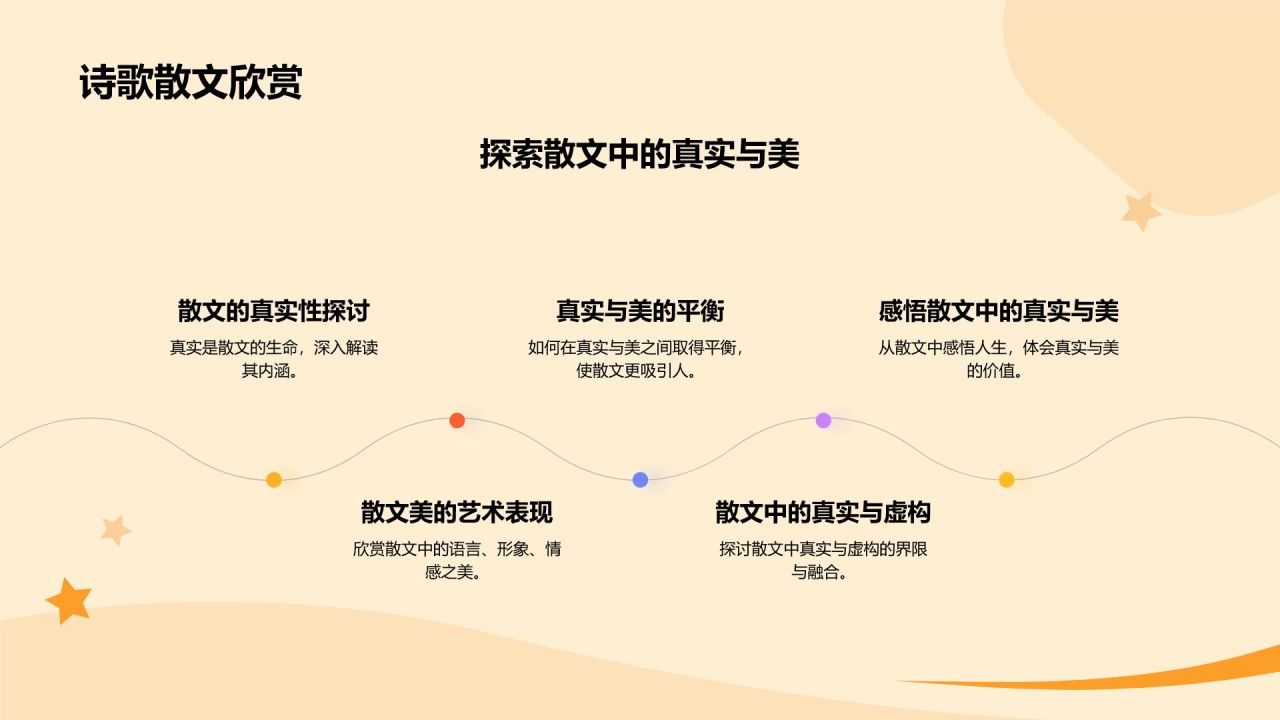 诗歌散文欣赏

探索散文中的真实与美

散文的真实性探讨
真实是散文的生命，深入解读其内涵。

真实与美的平衡
如何在真实与美之间取得平衡，使散文更吸引人。

感悟散文中的真实与美
从散文中感悟人生，体会真实与美的价值。

散文美的艺术表现
欣赏散文中的语言、形象、情感之美。

散文中的真实与虚构
探讨散文中真实与虚构的界限与融合。